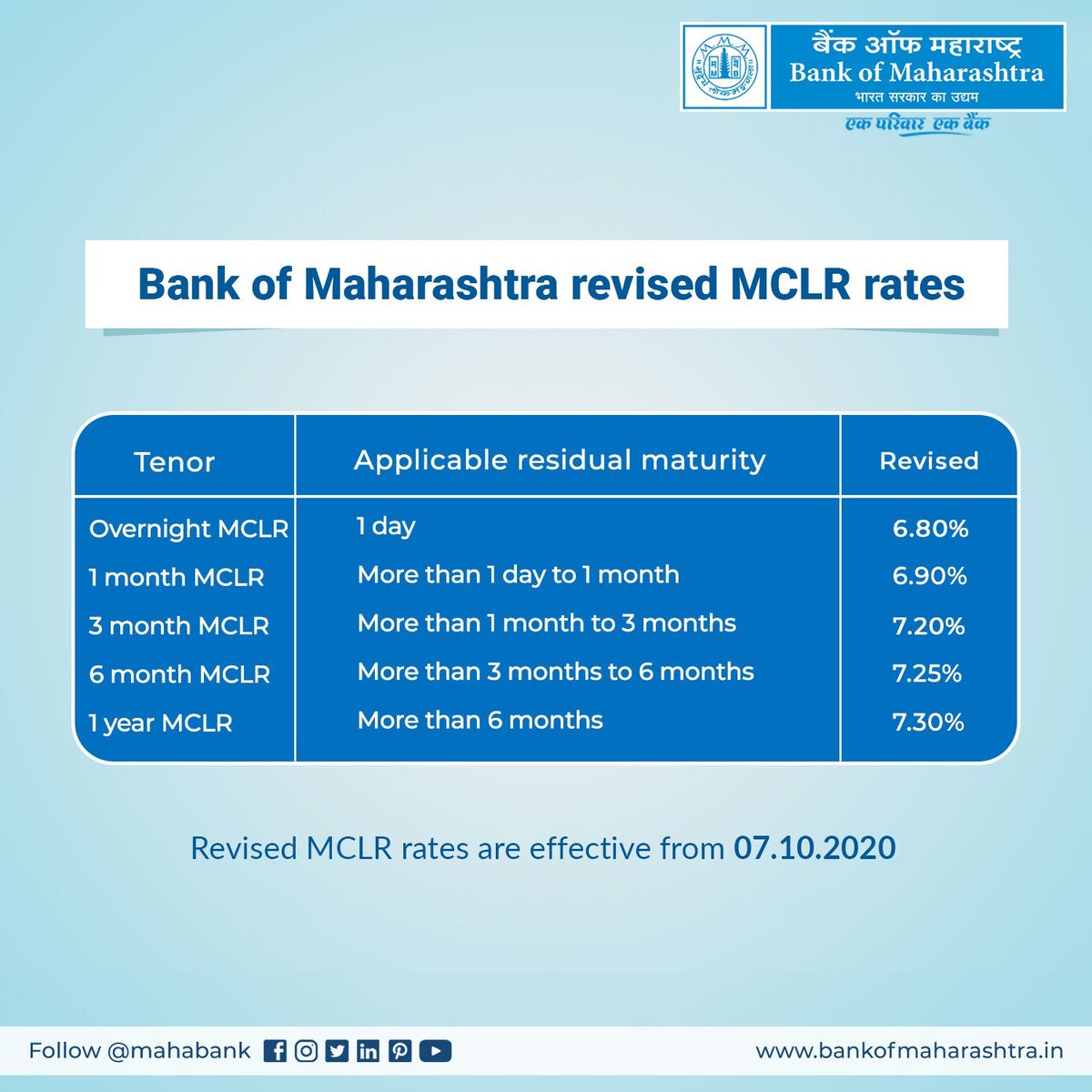 बैंक ऑफ महाराष्ट्र
Bank of Maharashtra
भारत सरकार का उद्यम
एक परिवार एक बैंक

Bank of Maharashtra revised MCLR rates

| Tenor | Applicable residual maturity | Revised |
|---|---|---|
| Overnight MCLR | 1 day | 6.80% |
| 1 month MCLR | More than 1 day to 1 month | 6.90% |
| 3 month MCLR | More than 1 month to 3 months | 7.20% |
| 6 month MCLR | More than 3 months to 6 months | 7.25% |
| 1 year MCLR | More than 6 months | 7.30% |

Revised MCLR rates are effective from 07.10.2020

Follow @mahabank

www.bankofmaharashtra.in